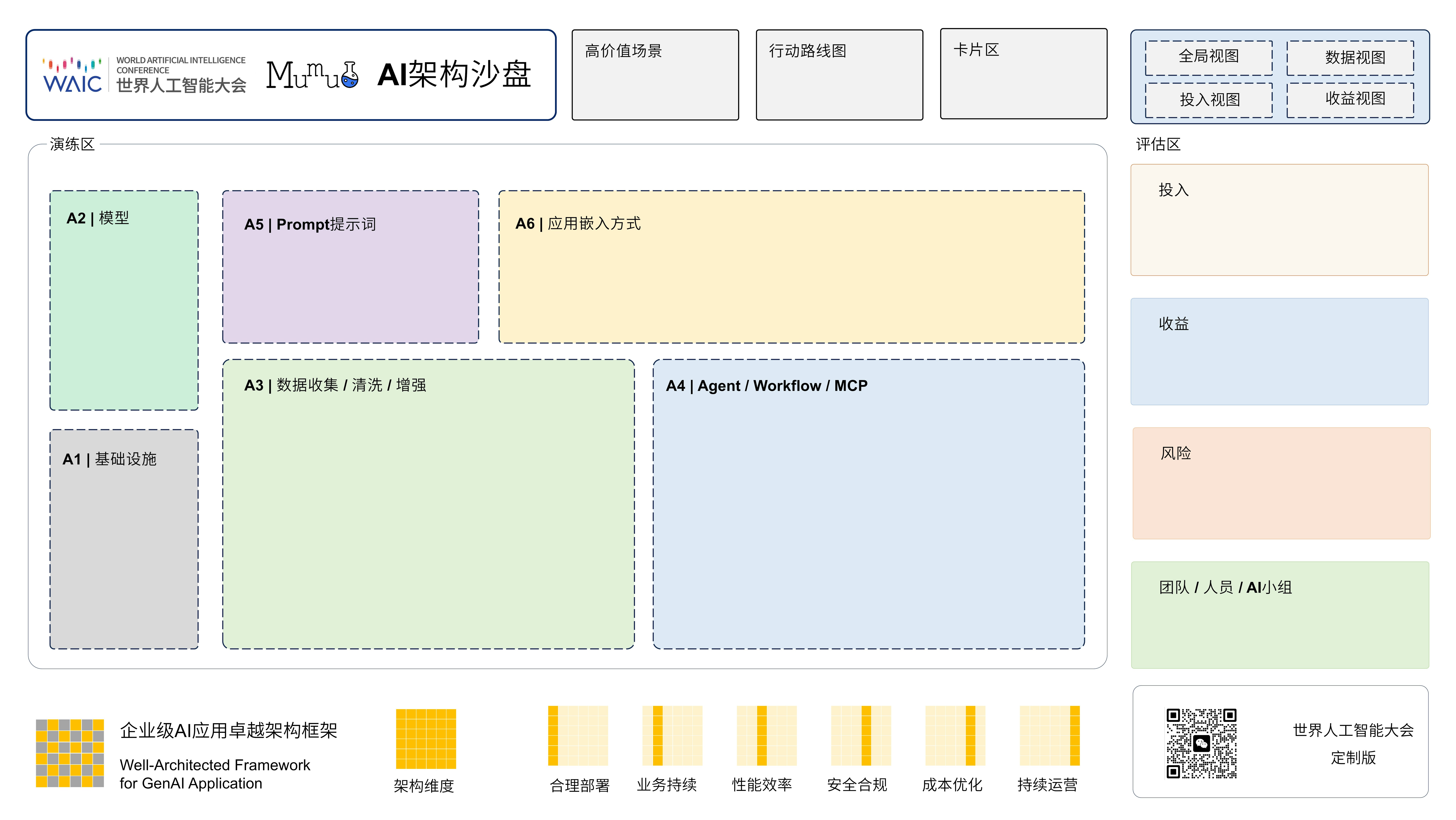 WAIC WORLD ARTIFICIAL INTELLIGENCE CONFERENCE 世界人工智能大会

Mumu

AI架构沙盘

高价值场景

行动路线图

卡片区

全局视图

数据视图

投入视图

收益视图

演练区

A2 | 模型

A5 | Prompt提示词

A6 | 应用嵌入方式

A3 | 数据收集 / 清洗 / 增强

A4 | Agent / Workflow / MCP

A1 | 基础设施

评估区

投入

收益

风险

团队 / 人员 / AI小组

企业级AI应用卓越架构框架

Well-Architected Framework for GenAI Application

架构维度

合理部署

业务持续

性能效率

安全合规

成本优化

持续运营

世界人工智能大会

定制版